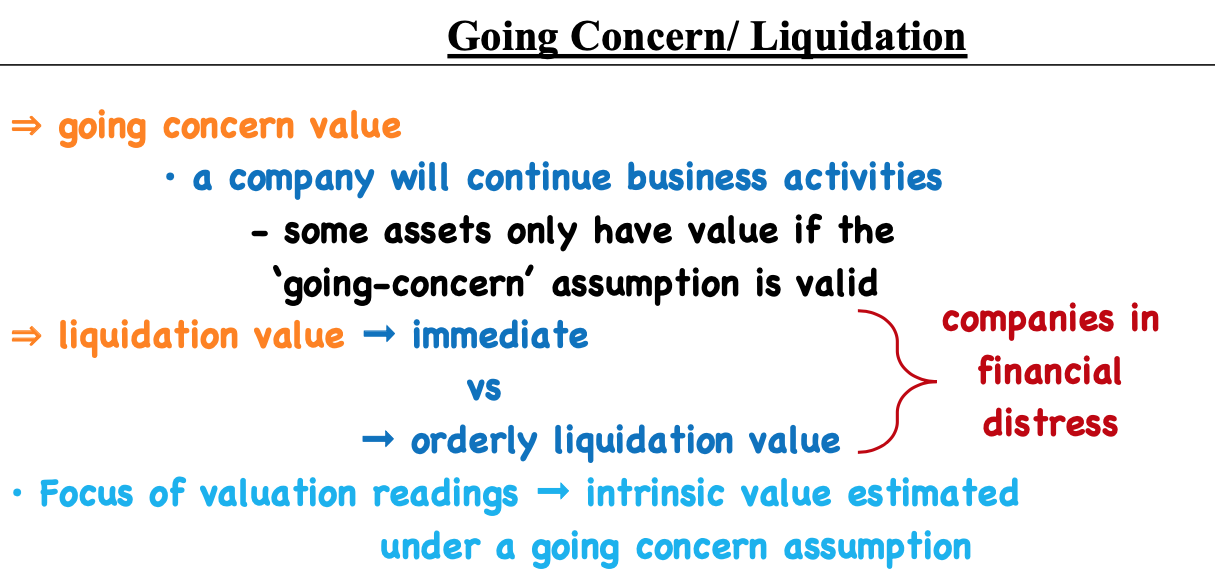 Going Concern/ Liquidation

⇒ going concern value

· a company will continue business activities

- some assets only have value if the 'going-concern' assumption is valid

⇒ liquidation value → immediate

vs

→ orderly liquidation value

companies in financial distress

· Focus of valuation readings → intrinsic value estimated under a going concern assumption